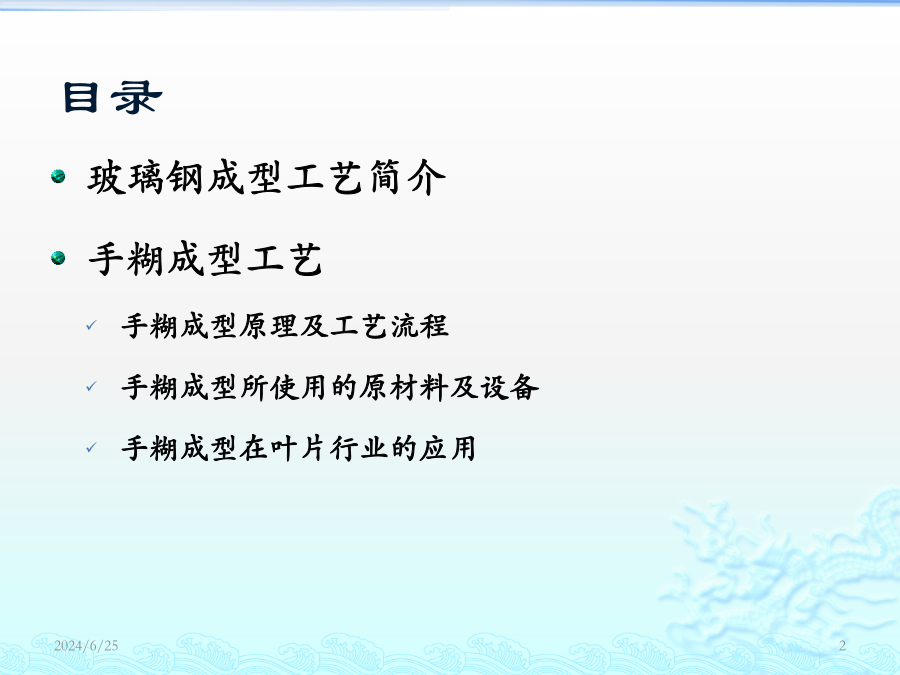 目录

玻璃钢成型工艺简介

手糊成型工艺

手糊成型原理及工艺流程

手糊成型所使用的原材料及设备

手糊成型在叶片行业的应用

2024/6/25

2